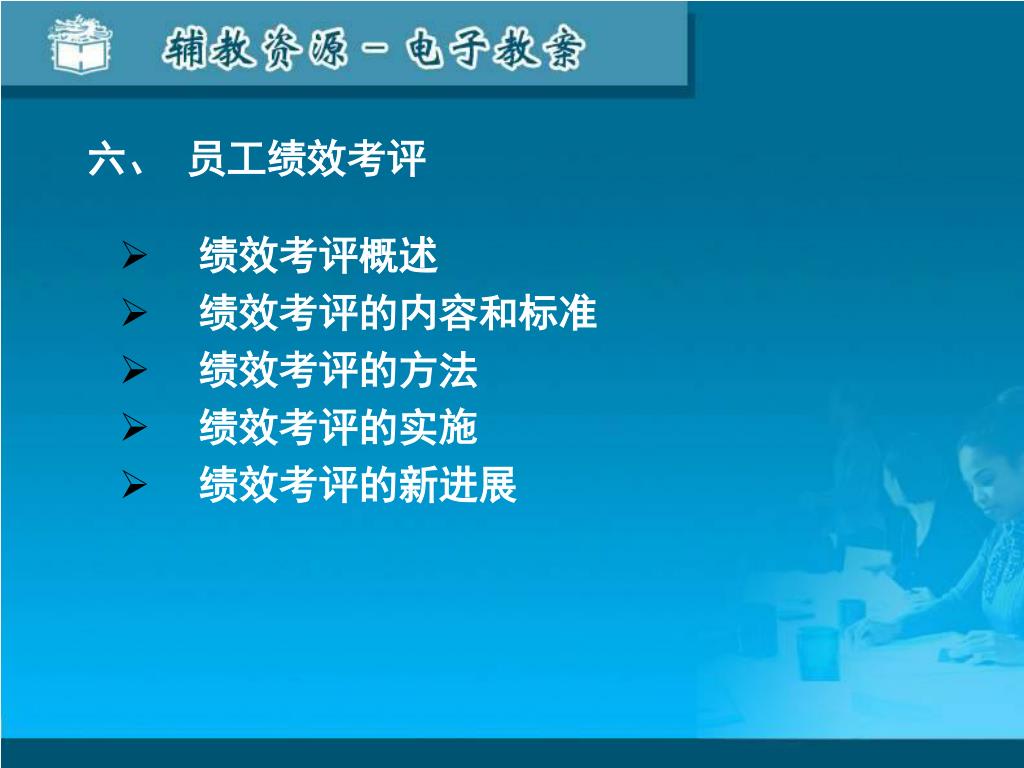 辅教资源－电子教案

六、 员工绩效考评

➢ 绩效考评概述
➢ 绩效考评的内容和标准
➢ 绩效考评的方法
➢ 绩效考评的实施
➢ 绩效考评的新进展